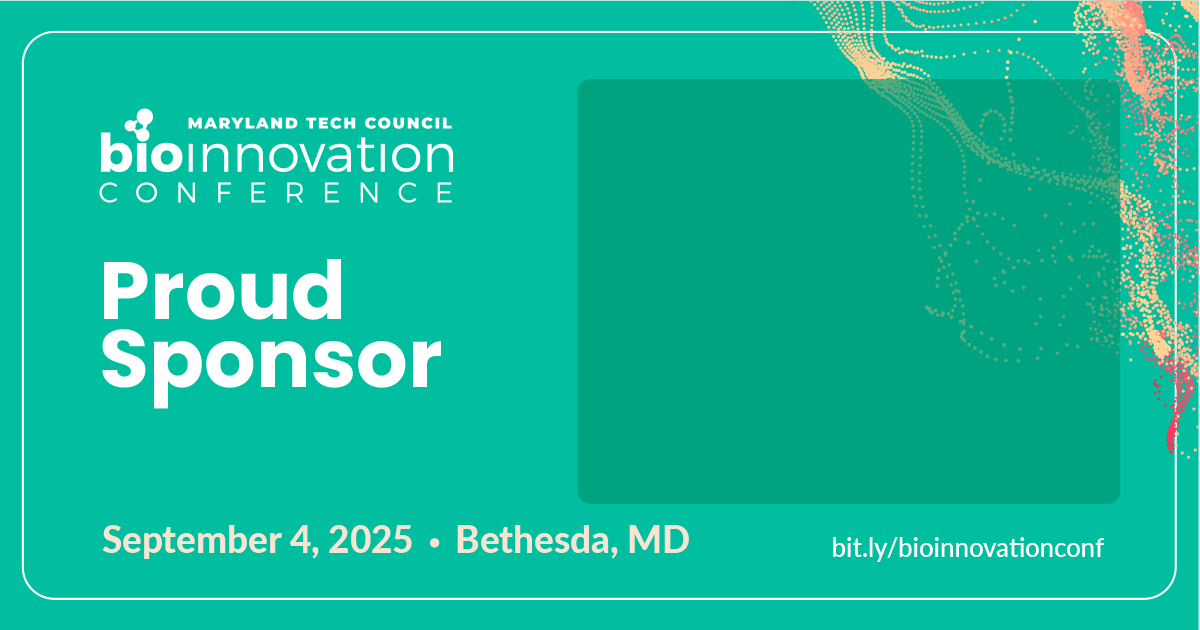 MARYLAND TECH COUNCIL
bioinnovation
CONFERENCE

Proud Sponsor

September 4, 2025 • Bethesda, MD

bit.ly/bioinnovationconf